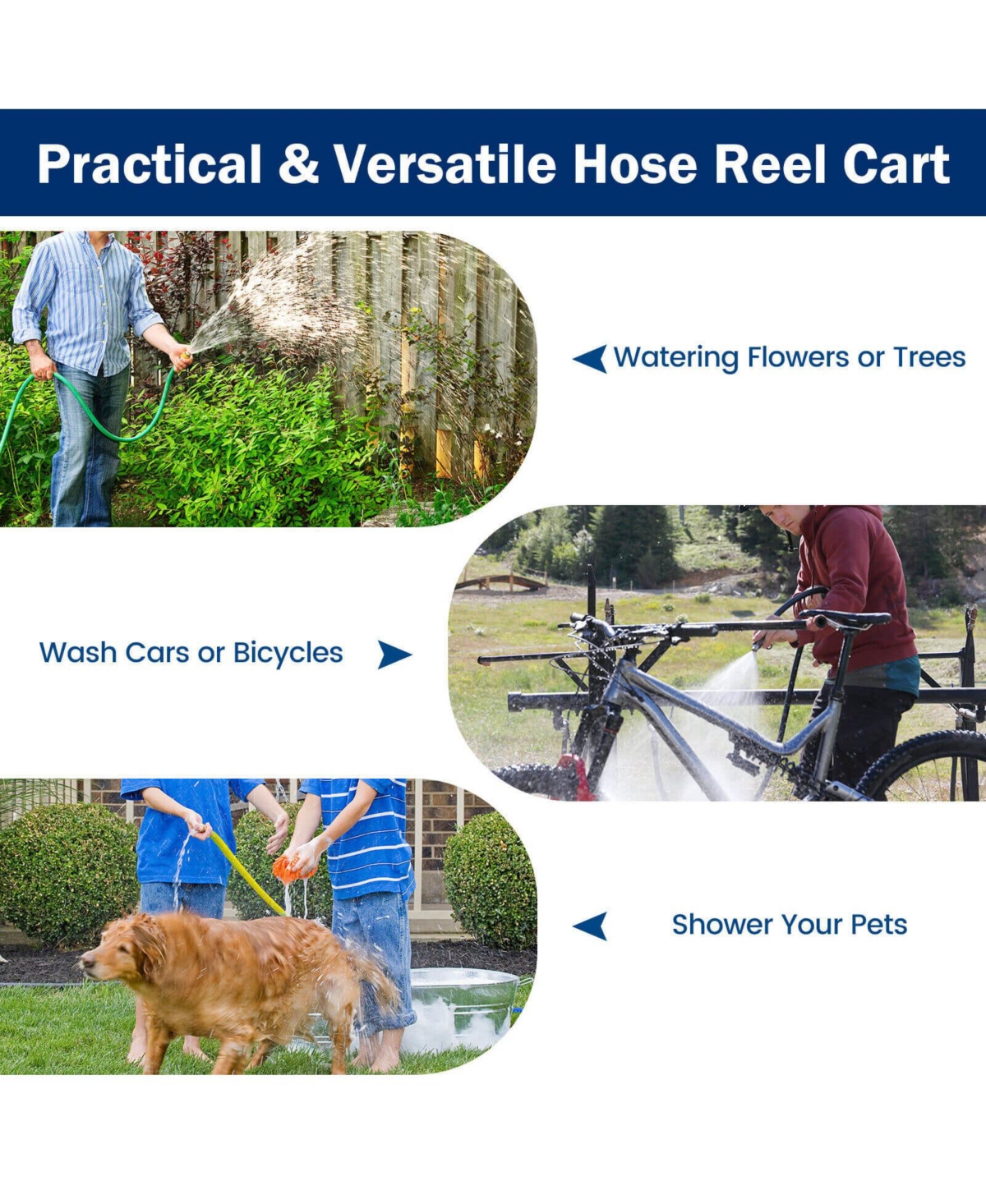 Practical & Versatile Hose Reel Cart

Watering Flowers or Trees

Wash Cars or Bicycles

Shower Your Pets